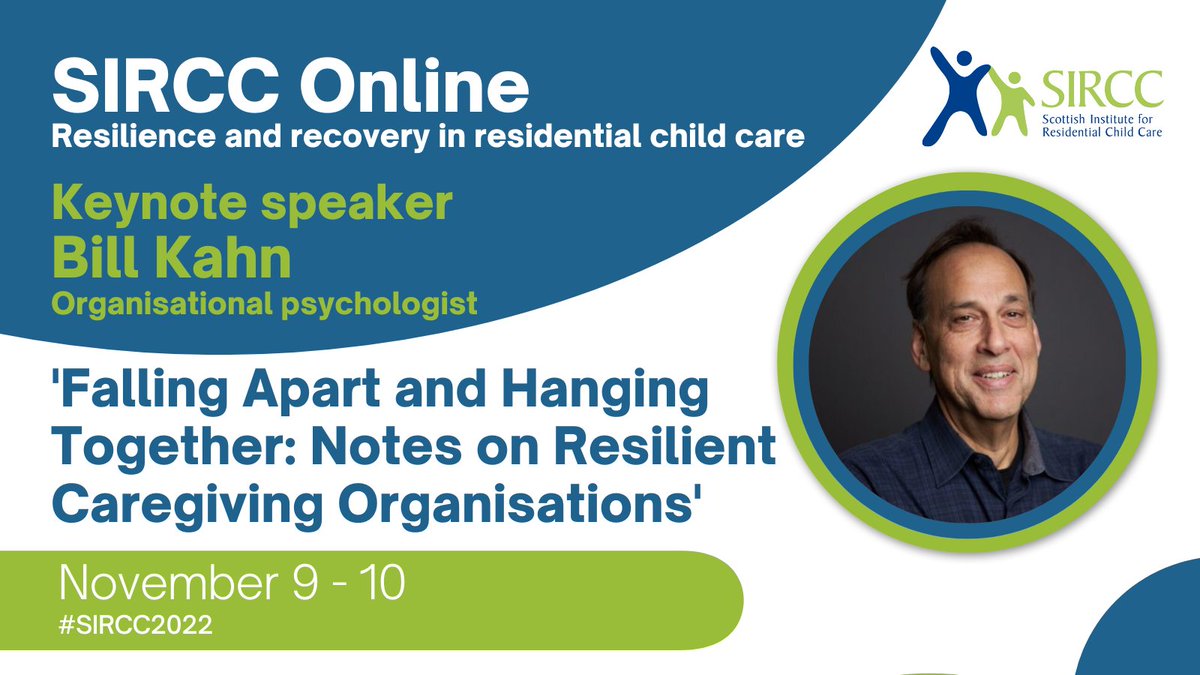 SIRCC Online
Resilience and recovery in residential child care

SIRCC
Scottish Institute for Residential Child Care

Keynote speaker
Bill Kahn
Organisational psychologist

'Falling Apart and Hanging Together: Notes on Resilient Caregiving Organisations'

November 9 - 10
#SIRCC2022